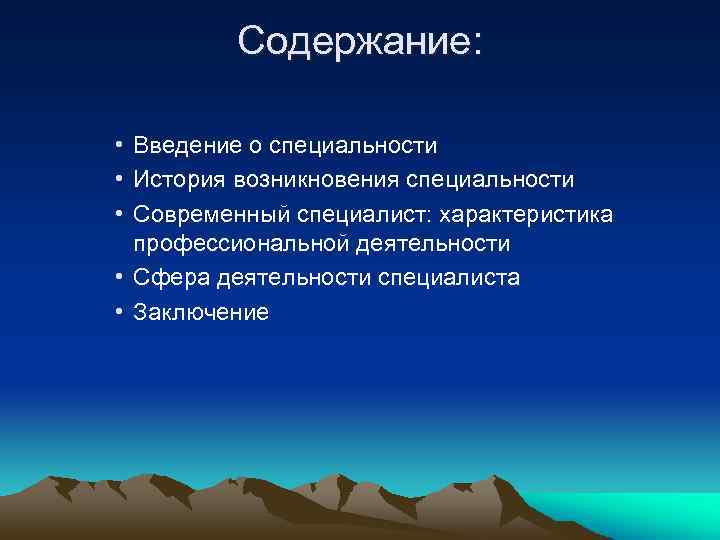 Содержание:

• Введение о специальности
• История возникновения специальности
• Современный специалист: характеристика профессиональной деятельности
• Сфера деятельности специалиста
• Заключение